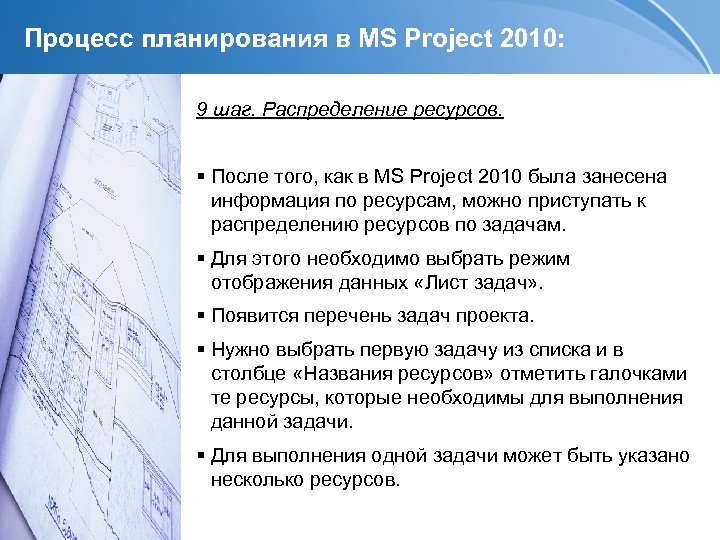 Процесс планирования в MS Project 2010:

9 шаг. Распределение ресурсов.

▪ После того, как в MS Project 2010 была занесена информация по ресурсам, можно приступать к распределению ресурсов по задачам.

▪ Для этого необходимо выбрать режим отображения данных «Лист задач».

▪ Появится перечень задач проекта.

▪ Нужно выбрать первую задачу из списка и в столбце «Названия ресурсов» отметить галочками те ресурсы, которые необходимы для выполнения данной задачи.

▪ Для выполнения одной задачи может быть указано несколько ресурсов.